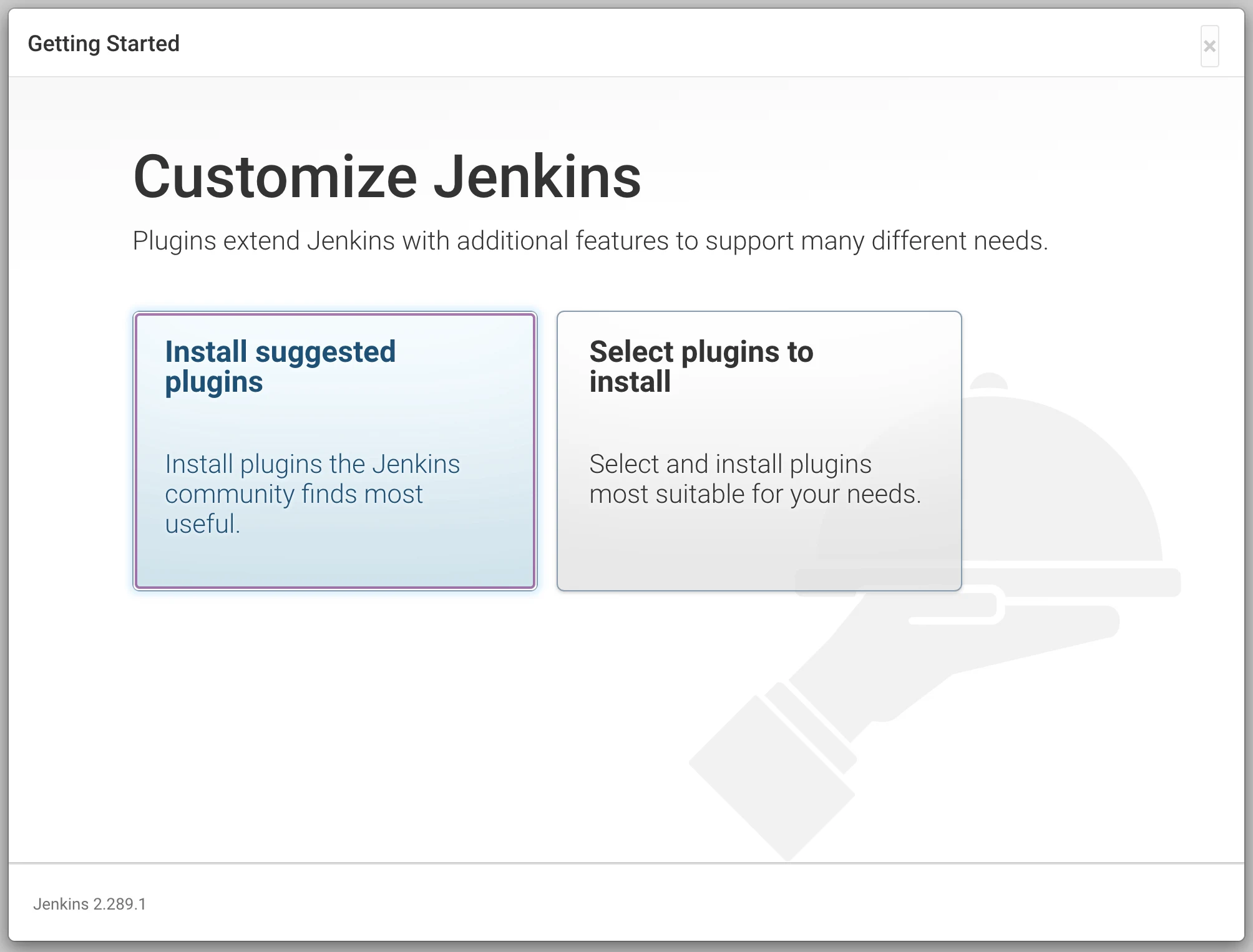 Getting Started

×

Customize Jenkins

Plugins extend Jenkins with additional features to support many different needs.

Install suggested plugins

Install plugins the Jenkins community finds most useful.

Select plugins to install

Select and install plugins most suitable for your needs.

Jenkins 2.289.1